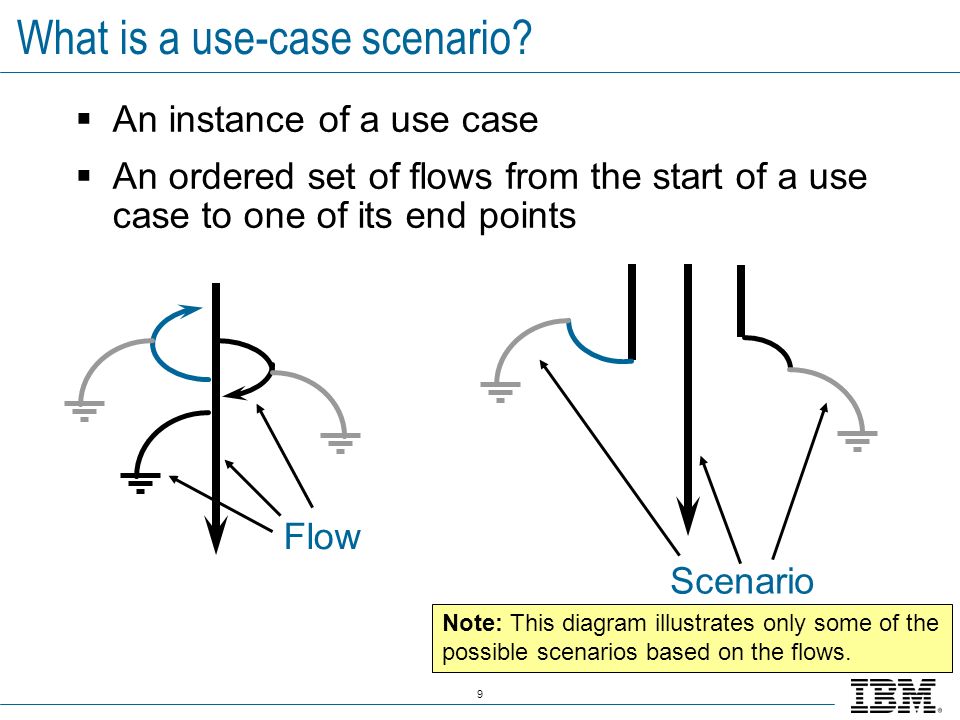 What is a use-case scenario?

▪ An instance of a use case

▪ An ordered set of flows from the start of a use case to one of its end points

Flow

Scenario

**Note:** This diagram illustrates only some of the possible scenarios based on the flows.

9

IBM®